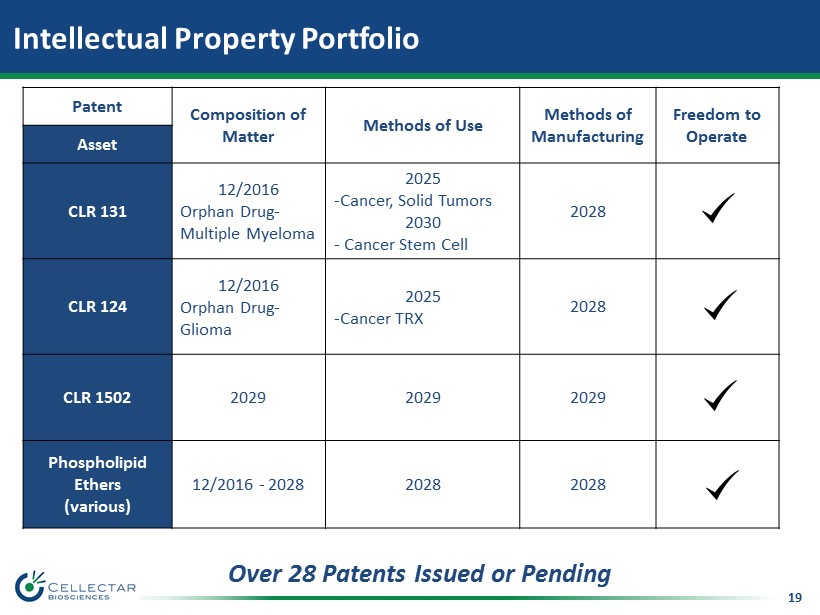 Intellectual Property Portfolio

| Patent / Asset | Composition of Matter | Methods of Use | Methods of Manufacturing | Freedom to Operate |
|---|---|---|---|---|
| CLR 131 | 12/2016 Orphan Drug- Multiple Myeloma | 2025 -Cancer, Solid Tumors 2030 - Cancer Stem Cell | 2028 | ✓ |
| CLR 124 | 12/2016 Orphan Drug- Glioma | 2025 -Cancer TRX | 2028 | ✓ |
| CLR 1502 | 2029 | 2029 | 2029 | ✓ |
| Phospholipid Ethers (various) | 12/2016 - 2028 | 2028 | 2028 | ✓ |

Over 28 Patents Issued or Pending

CELLECTAR BIOSCIENCES

19